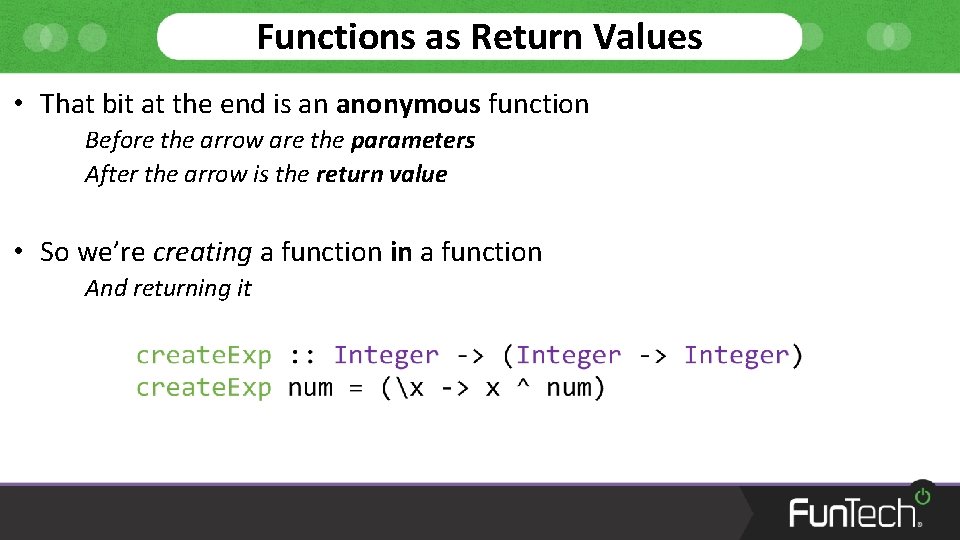 Functions as Return Values

• That bit at the end is an anonymous function

Before the arrow are the parameters

After the arrow is the return value

• So we're creating a function in a function

And returning it

createExp :: Integer -> (Integer -> Integer)
createExp num = (\x -> x ^ num)

FunTech